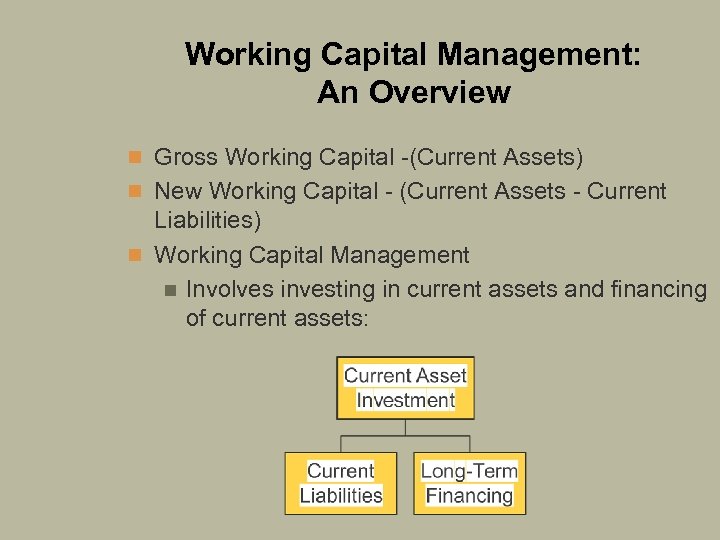 Working Capital Management: An Overview

Gross Working Capital -(Current Assets)

New Working Capital - (Current Assets - Current Liabilities)

Working Capital Management

Involves investing in current assets and financing of current assets:

Current Asset Investment

Current Liabilities

Long-Term Financing